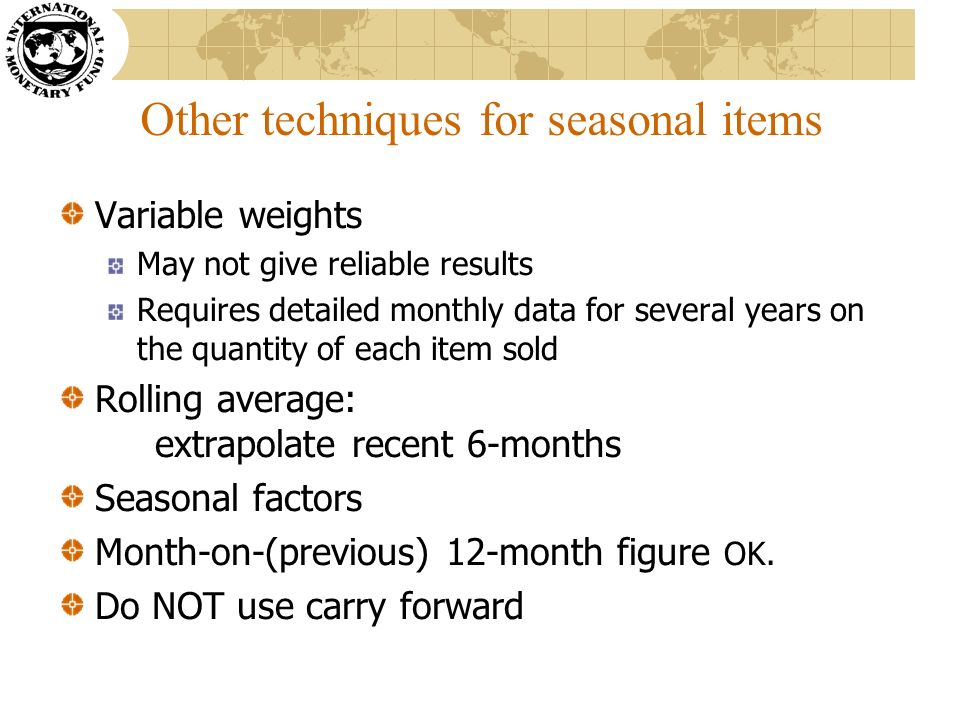 INTERNATIONAL MONETARY FUND

Other techniques for seasonal items

Variable weights

May not give reliable results

Requires detailed monthly data for several years on the quantity of each item sold

Rolling average:
extrapolate recent 6-months

Seasonal factors

Month-on-(previous) 12-month figure OK.

Do NOT use carry forward